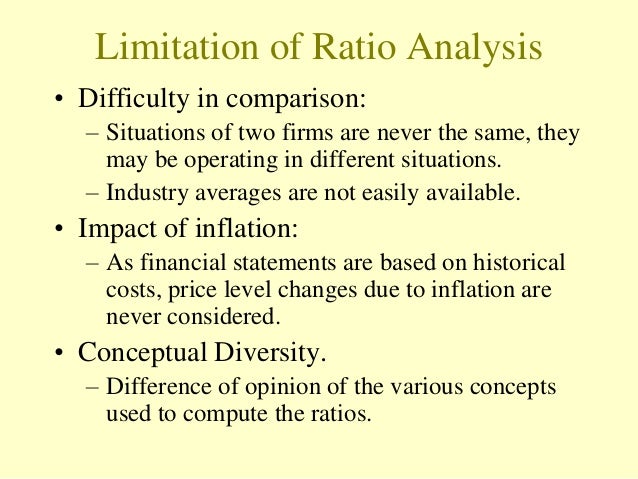 Limitation of Ratio Analysis

• Difficulty in comparison:
– Situations of two firms are never the same, they may be operating in different situations.
– Industry averages are not easily available.

• Impact of inflation:
– As financial statements are based on historical costs, price level changes due to inflation are never considered.

• Conceptual Diversity.
– Difference of opinion of the various concepts used to compute the ratios.